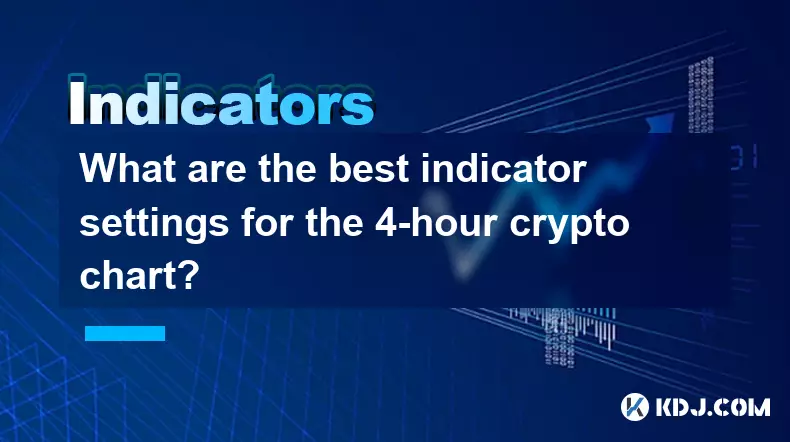 Indicators

What are the best indicator settings for the 4-hour crypto chart?

KDJ.COM